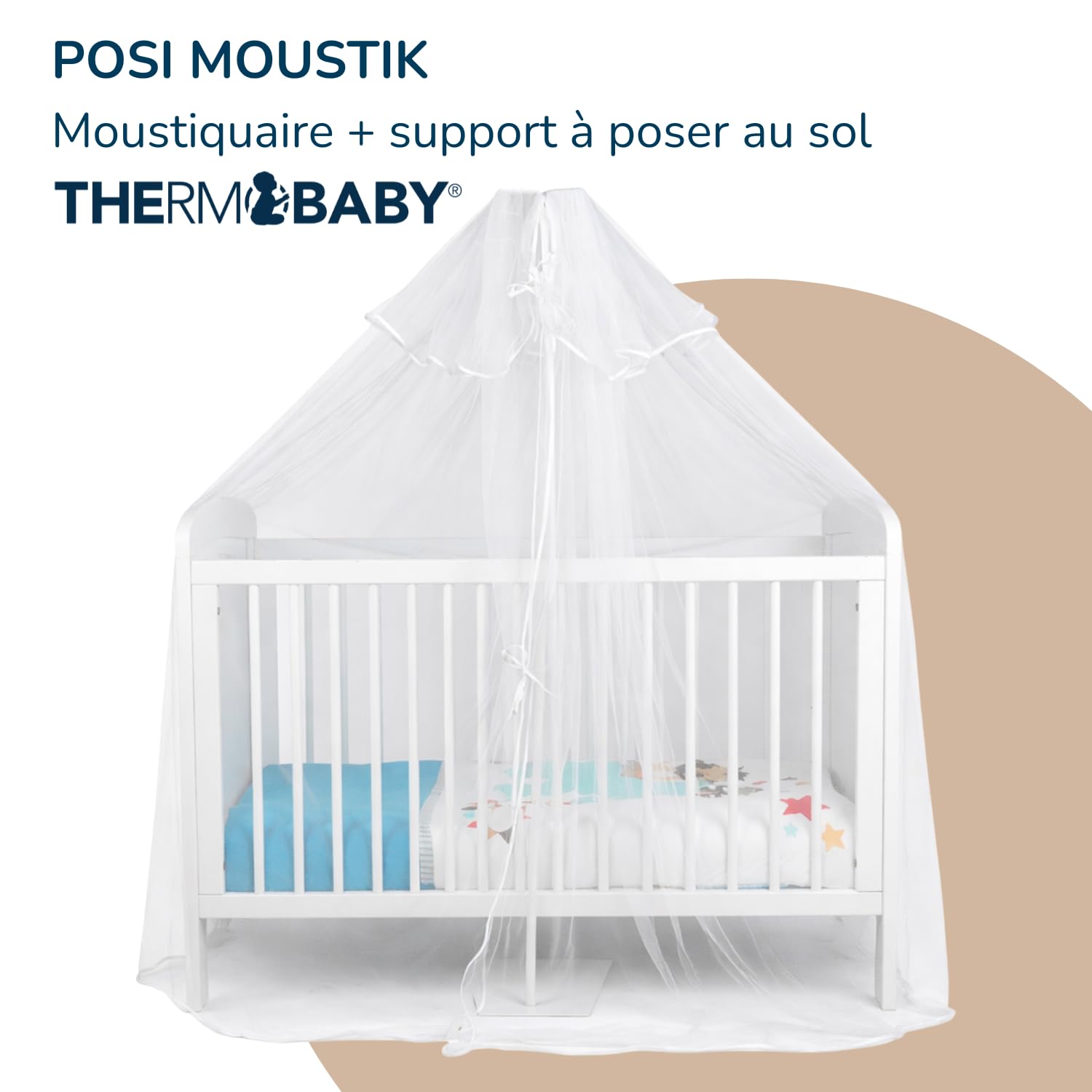 POSI MOUSTIK

Moustiquaire + support à poser au sol

THERMOBABY®